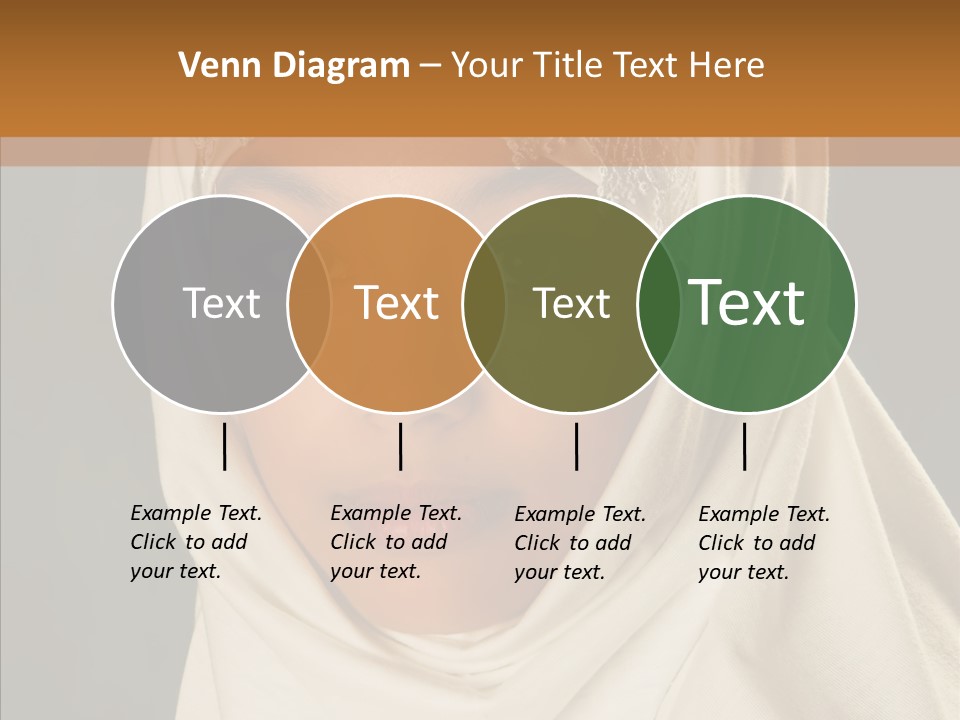 Venn Diagram – Your Title Text Here

Text

Text

Text

Text

Example Text. Click to add your text.

Example Text. Click to add your text.

Example Text. Click to add your text.

Example Text. Click to add your text.